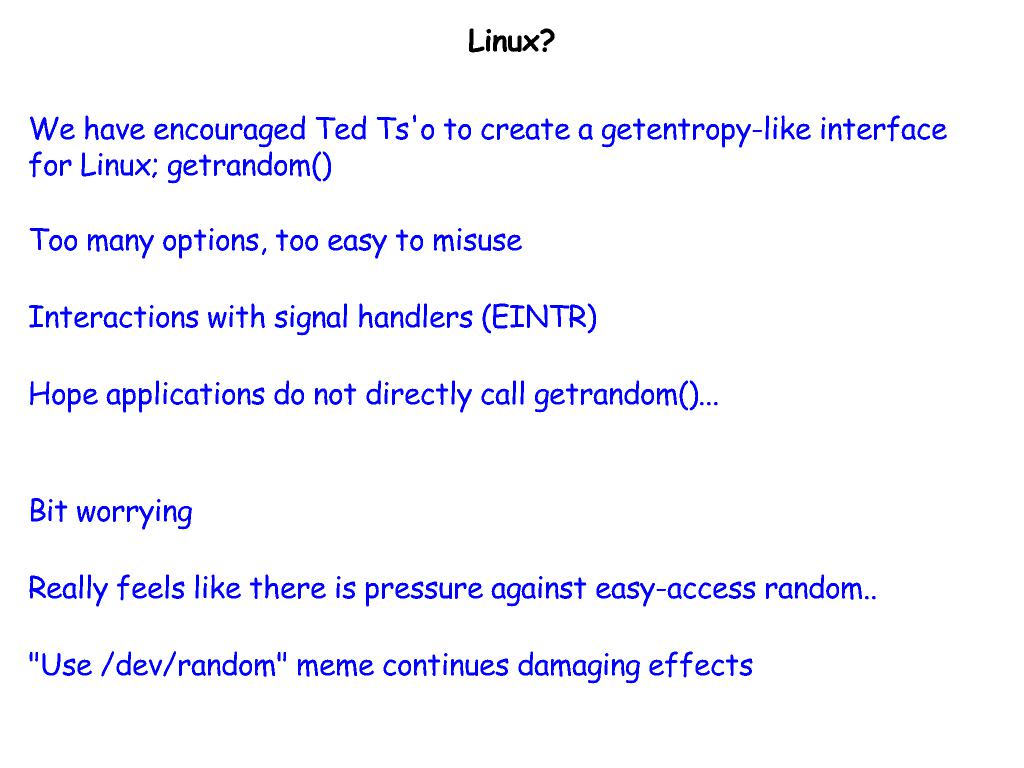 Linux?

We have encouraged Ted Ts'o to create a getentropy-like interface for Linux; getrandom()

Too many options, too easy to misuse

Interactions with signal handlers (EINTR)

Hope applications do not directly call getrandom()...

Bit worrying

Really feels like there is pressure against easy-access random..

"Use /dev/random" meme continues damaging effects